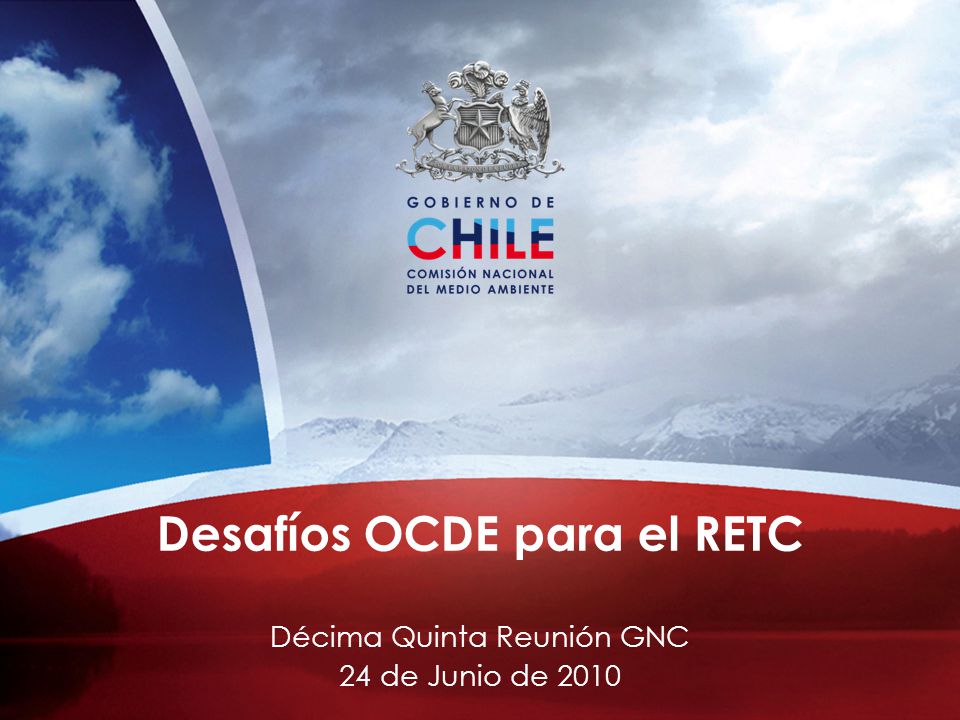 GOBIERNO DE
CHILE
COMISIÓN NACIONAL
DEL MEDIO AMBIENTE

Desafíos OCDE para el RETC

Décima Quinta Reunión GNC
24 de Junio de 2010